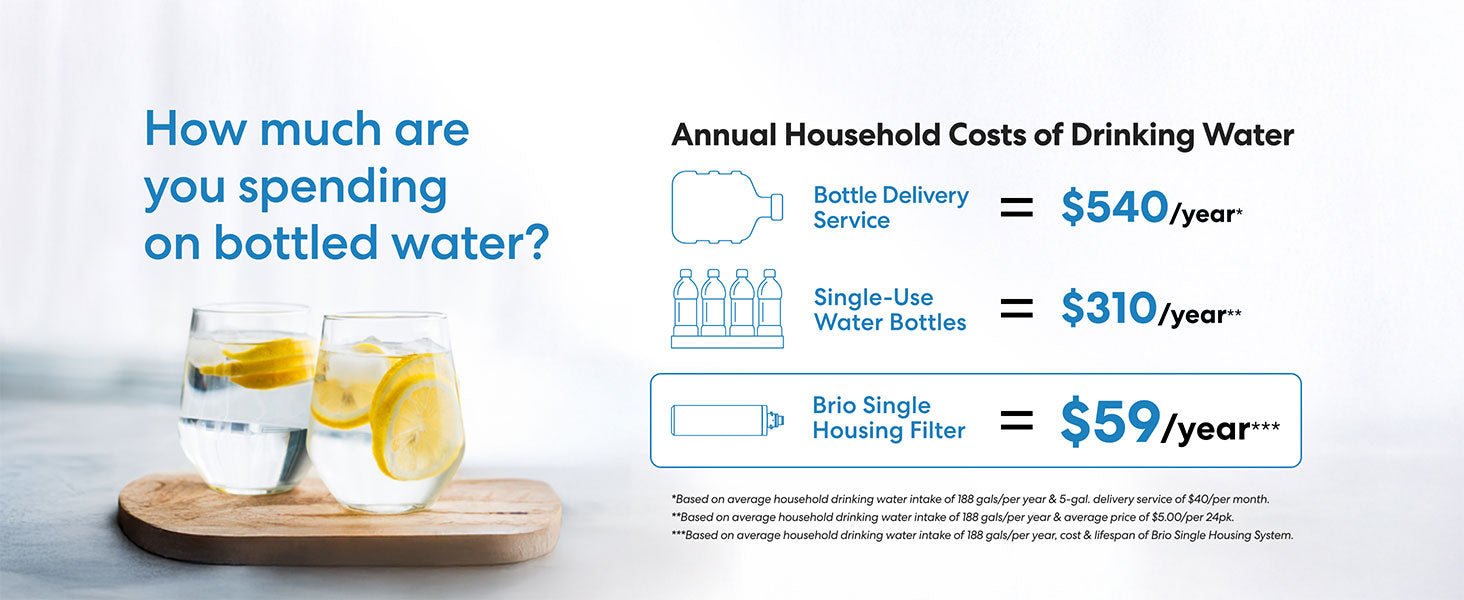 How much are you spending on bottled water?

Annual Household Costs of Drinking Water

Bottle Delivery Service = $540/year*

Single-Use Water Bottles = $310/year**

Brio Single Housing Filter = $59/year***

*Based on average household drinking water intake of 188 gals/per year & 5-gal. delivery service of $40/per month.
**Based on average household drinking water intake of 188 gals/per year & average price of $5.00/per 24pk.
***Based on average household drinking water intake of 188 gals/per year, cost & lifespan of Brio Single Housing System.